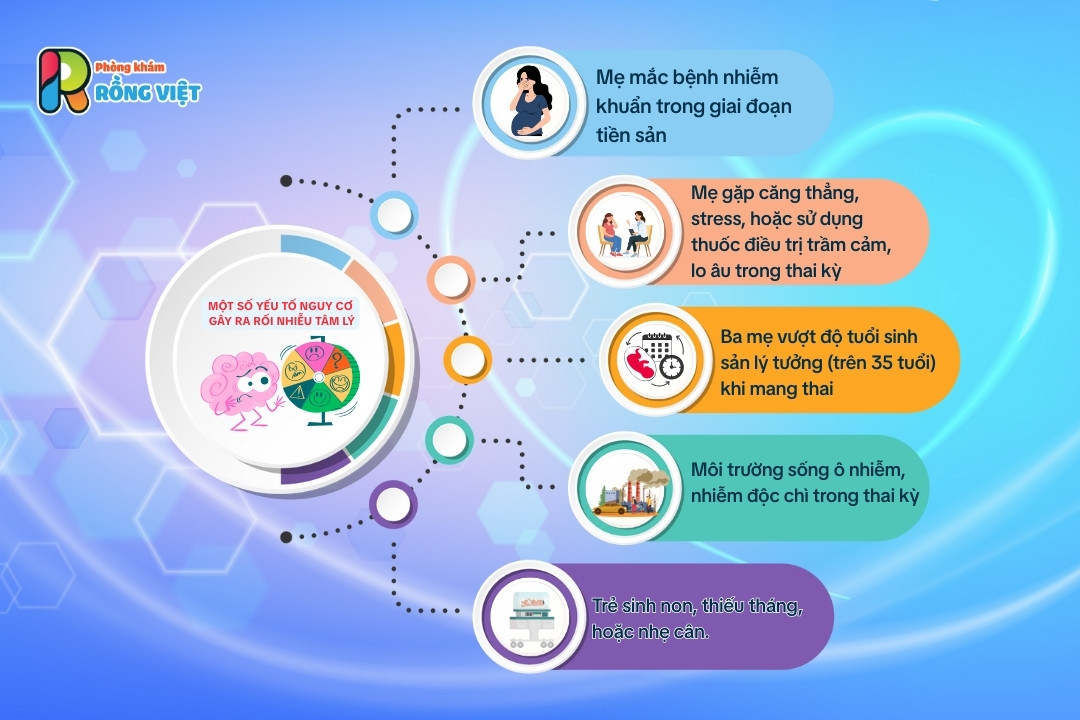 Phòng khám
RỒNG VIỆT

MỘT SỐ YẾU TỐ NGUY CƠ GÂY RA RỐI NHIỄU TÂM LÝ

Mẹ mắc bệnh nhiễm khuẩn trong giai đoạn tiền sản

Mẹ gặp căng thẳng, stress, hoặc sử dụng thuốc điều trị trầm cảm, lo âu trong thai kỳ

Ba mẹ vượt độ tuổi sinh sản lý tưởng (trên 35 tuổi) khi mang thai

Môi trường sống ô nhiễm, nhiễm độc chì trong thai kỳ

Trẻ sinh non, thiếu tháng, hoặc nhẹ cân.